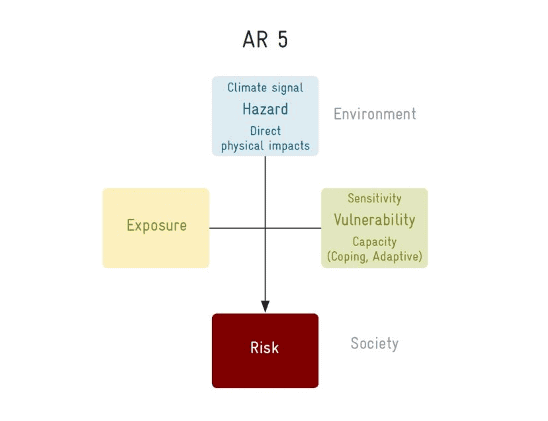 AR 5

Climate signal
Hazard
Direct physical impacts

Environment

Exposure

Sensitivity
Vulnerability
Capacity (Coping, Adaptive)

Risk

Society